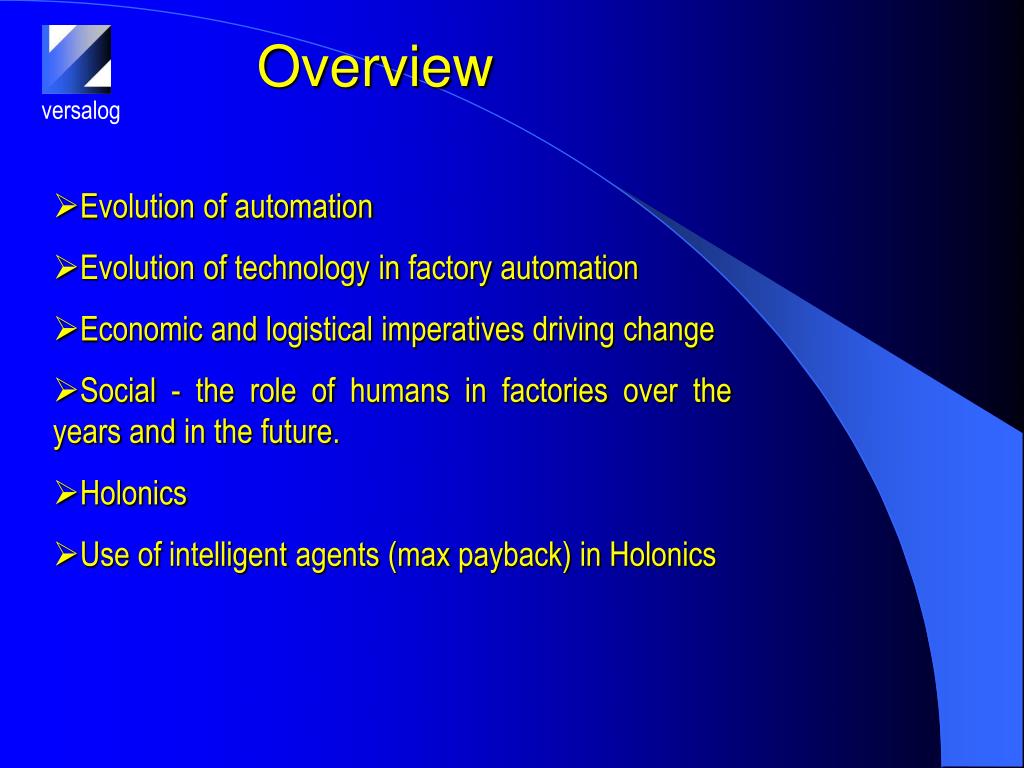 versalog

Overview

➢Evolution of automation

➢Evolution of technology in factory automation

➢Economic and logistical imperatives driving change

➢Social - the role of humans in factories over the years and in the future.

➢Holonics

➢Use of intelligent agents (max payback) in Holonics